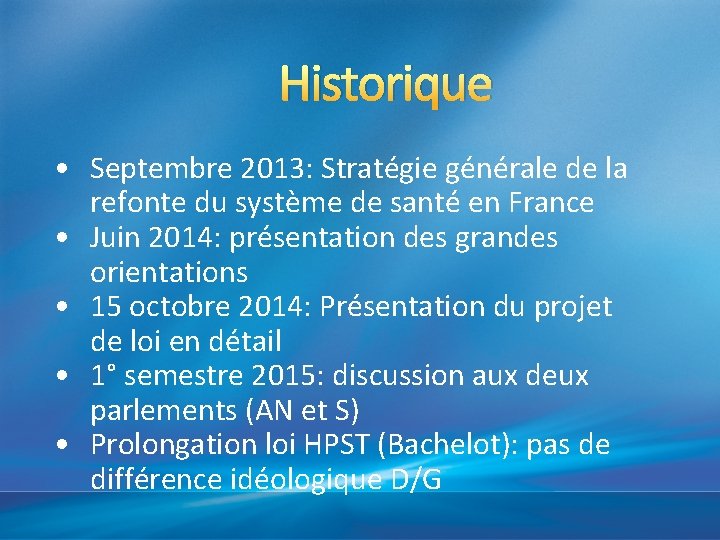 Historique

• Septembre 2013: Stratégie générale de la refonte du système de santé en France
• Juin 2014: présentation des grandes orientations
• 15 octobre 2014: Présentation du projet de loi en détail
• 1° semestre 2015: discussion aux deux parlements (AN et S)
• Prolongation loi HPST (Bachelot): pas de différence idéologique D/G